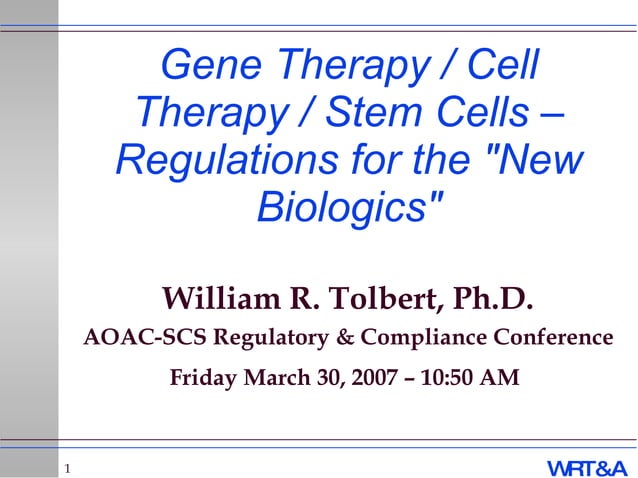 Gene Therapy / Cell Therapy / Stem Cells – Regulations for the "New Biologics"

William R. Tolbert, Ph.D.

AOAC-SCS Regulatory & Compliance Conference

Friday March 30, 2007 – 10:50 AM

1

WRT&A